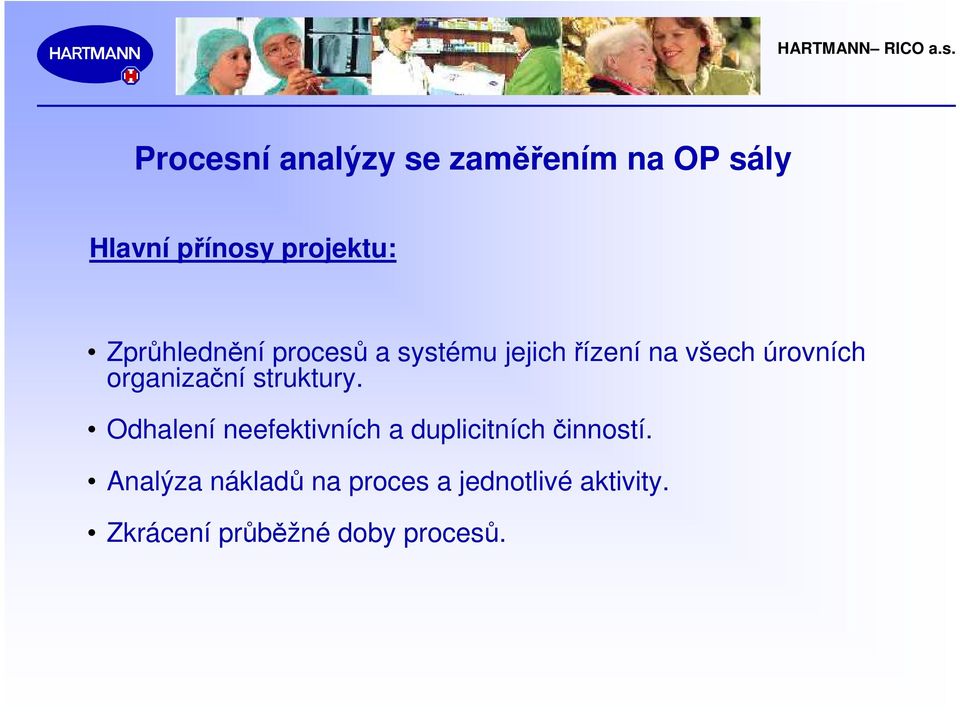 HARTMANN

HARTMANN– RICO a.s.

Procesní analýzy se zaměřením na OP sály

Hlavní přínosy projektu:

• Zprůhlednění procesů a systému jejich řízení na všech úrovních organizační struktury.

• Odhalení neefektivních a duplicitních činností.

• Analýza nákladů na proces a jednotlivé aktivity.

• Zkrácení průběžné doby procesů.